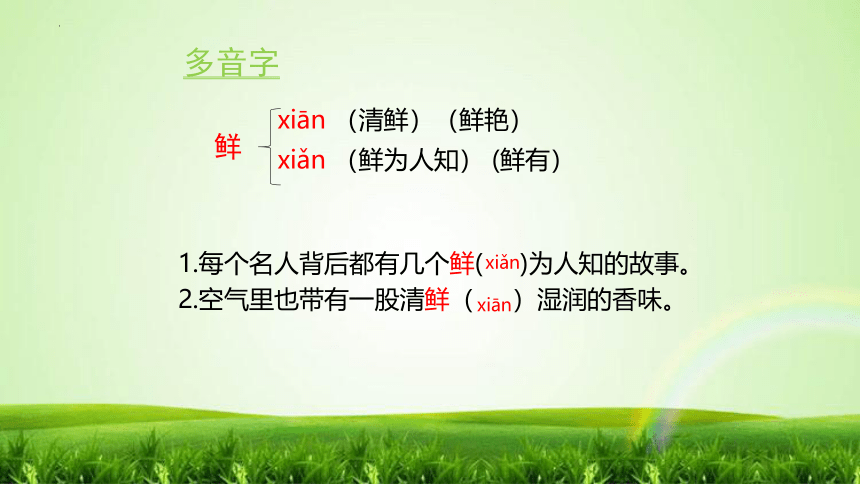 多音字

鲜 xiān （清鲜）（鲜艳）
xiǎn （鲜为人知）（鲜有）

1.每个名人背后都有几个鲜(xiǎn)为人知的故事。
2.空气里也带有一股清鲜（xiān）湿润的香味。